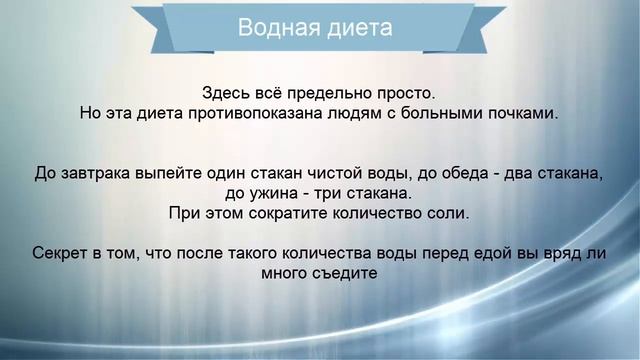 Водная диета

Здесь всё предельно просто.
Но эта диета противопоказана людям с больными почками.

До завтрака выпейте один стакан чистой воды, до обеда - два стакана, до ужина - три стакана.
При этом сократите количество соли.

Секрет в том, что после такого количества воды перед едой вы вряд ли много съедите